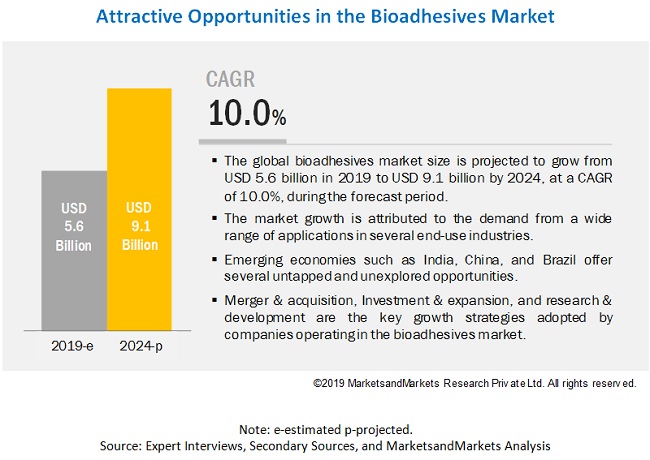 Attractive Opportunities in the Bioadhesives Market

USD 5.6 Billion

USD 9.1 Billion

2019-e

2024-p

CAGR

10.0%

▪ The global bioadhesives market size is projected to grow from USD 5.6 billion in 2019 to USD 9.1 billion by 2024, at a CAGR of 10.0%, during the forecast period.

▪ The market growth is attributed to the demand from a wide range of applications in several end-use industries.

▪ Emerging economies such as India, China, and Brazil offer several untapped and unexplored opportunities.

▪ Merger & acquisition, Investment & expansion, and research & development are the key growth strategies adopted by companies operating in the bioadhesives market.

©2019 MarketsandMarkets Research Private Ltd. All rights reserved.

Note: e-estimated p-projected.
Source: Expert Interviews, Secondary Sources, and MarketsandMarkets Analysis